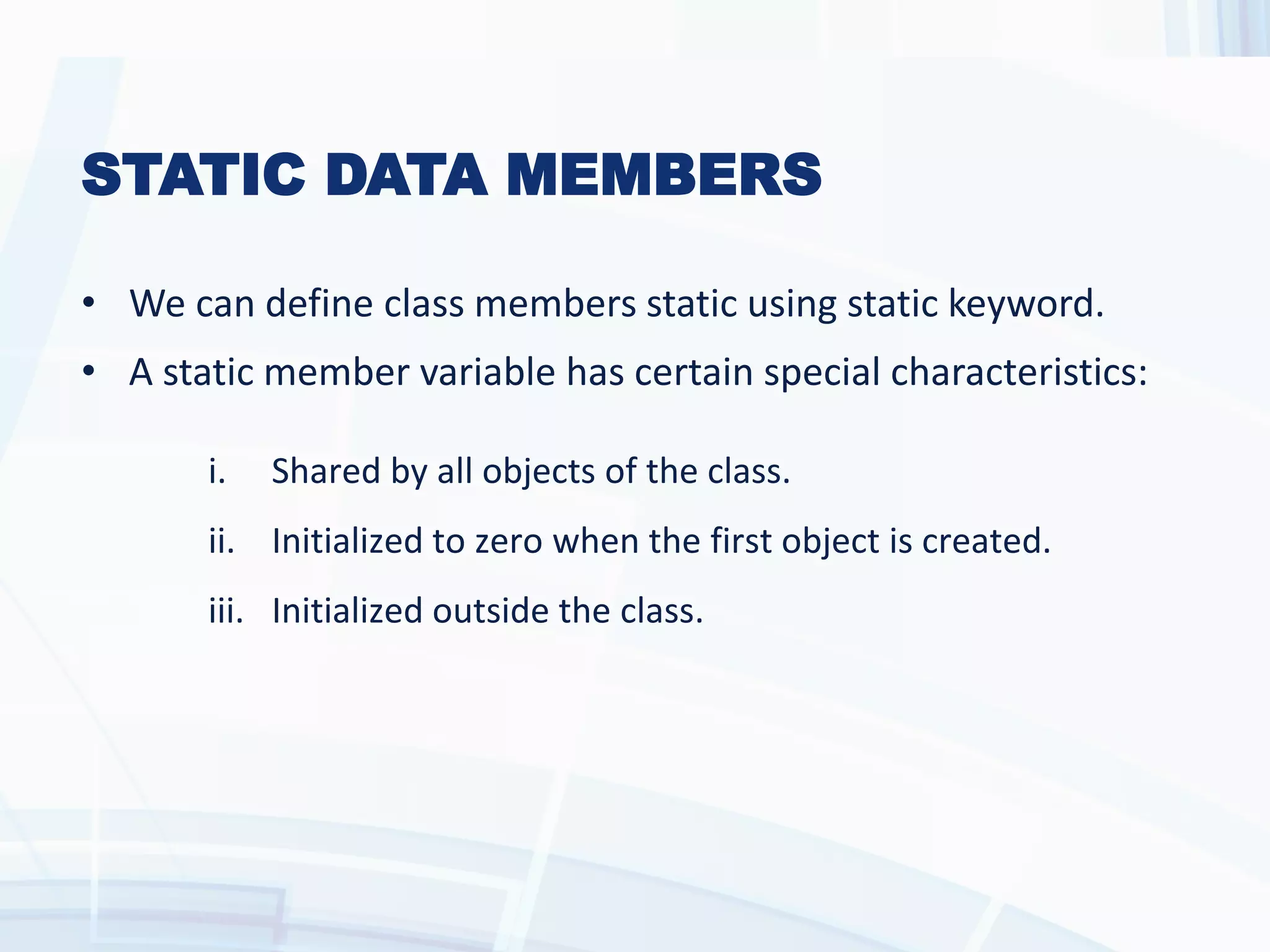 STATIC DATA MEMBERS

• We can define class members static using static keyword.

• A static member variable has certain special characteristics:

i. Shared by all objects of the class.

ii. Initialized to zero when the first object is created.

iii. Initialized outside the class.